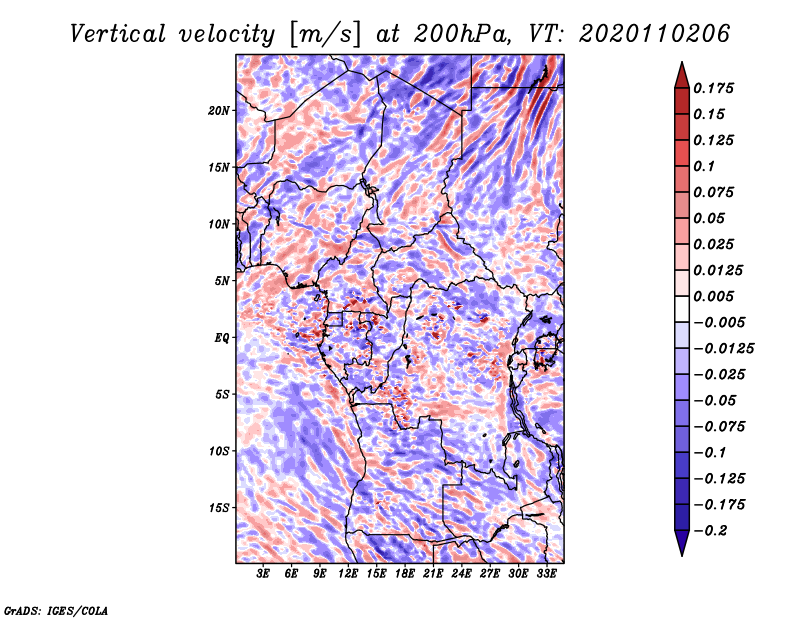 Vertical velocity [m/s] at 200hPa, VT: 2020110206

20N
15N
10N
5N
EQ
5S
10S
15S

3E 6E 9E 12E 15E 18E 21E 24E 27E 30E 33E

0.175
0.15
0.125
0.1
0.075
0.05
0.025
0.0125
0.005
−0.005
−0.0125
−0.025
−0.05
−0.075
−0.1
−0.125
−0.175
−0.2

GrADS: IGES/COLA